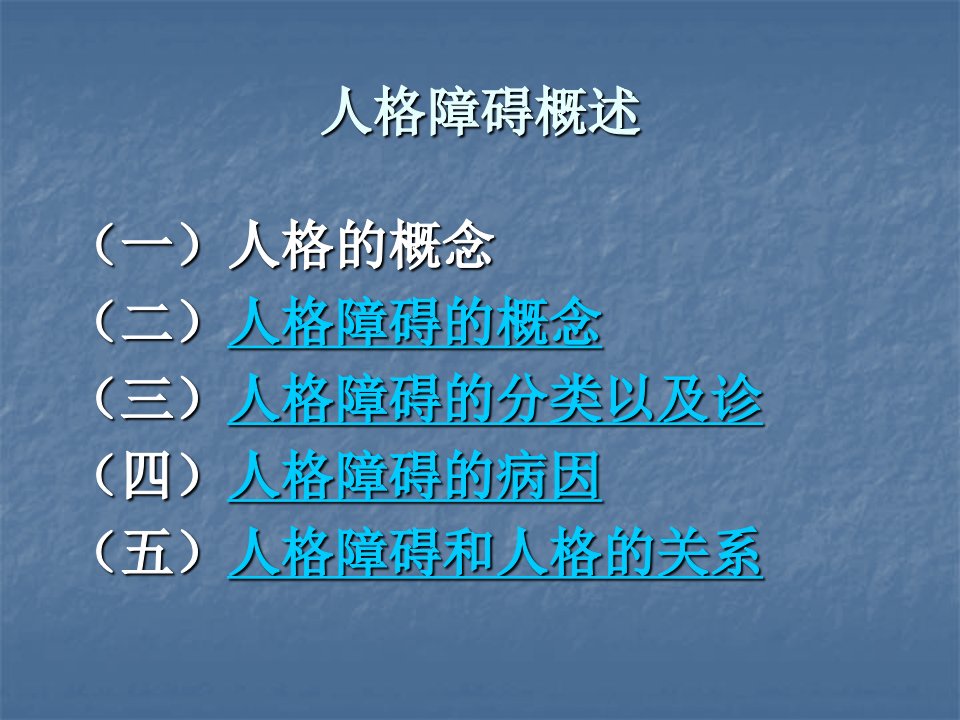 人格障碍概述

（一）人格的概念
（二）人格障碍的概念
（三）人格障碍的分类以及诊
（四）人格障碍的病因
（五）人格障碍和人格的关系